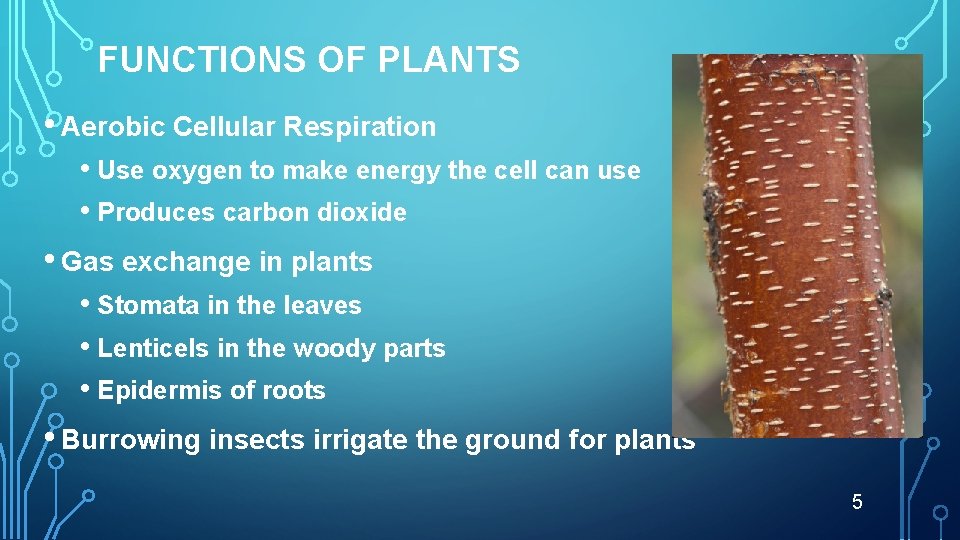 FUNCTIONS OF PLANTS

• Aerobic Cellular Respiration

• Use oxygen to make energy the cell can use

• Produces carbon dioxide

• Gas exchange in plants

• Stomata in the leaves

• Lenticels in the woody parts

• Epidermis of roots

• Burrowing insects irrigate the ground for plants

5